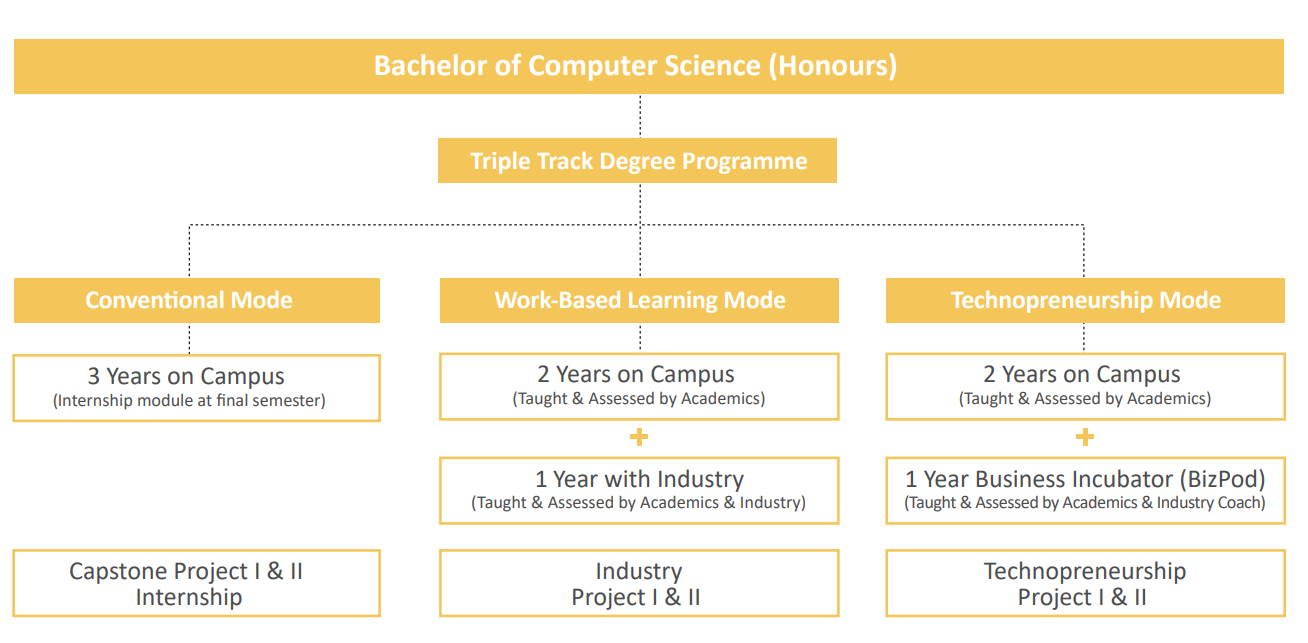 Bachelor of Computer Science (Honours)

Triple Track Degree Programme

Conventional Mode

3 Years on Campus
(Internship module at final semester)

Capstone Project I & II
Internship

Work-Based Learning Mode

2 Years on Campus
(Taught & Assessed by Academics)

+

1 Year with Industry
(Taught & Assessed by Academics & Industry)

Industry
Project I & II

Technopreneurship Mode

2 Years on Campus
(Taught & Assessed by Academics)

+

1 Year Business Incubator (BizPod)
(Taught & Assessed by Academics & Industry Coach)

Technopreneurship
Project I & II